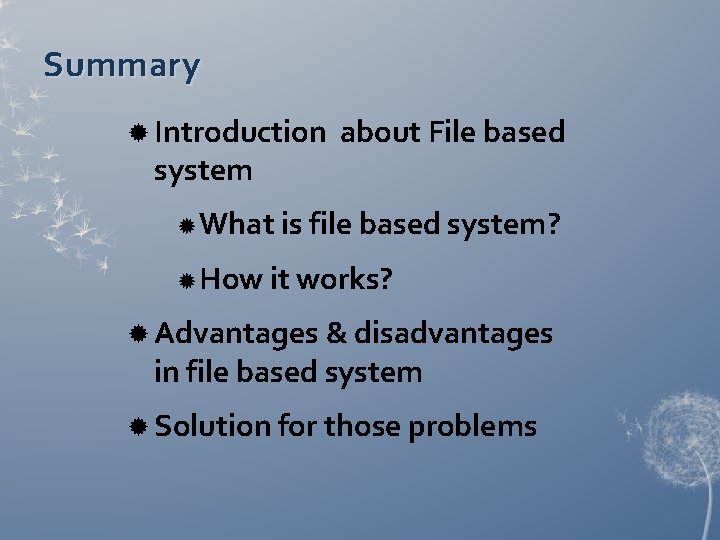 Summary

Introduction  about File based system

What is file based system?

How it works?

Advantages & disadvantages in file based system

Solution for those problems